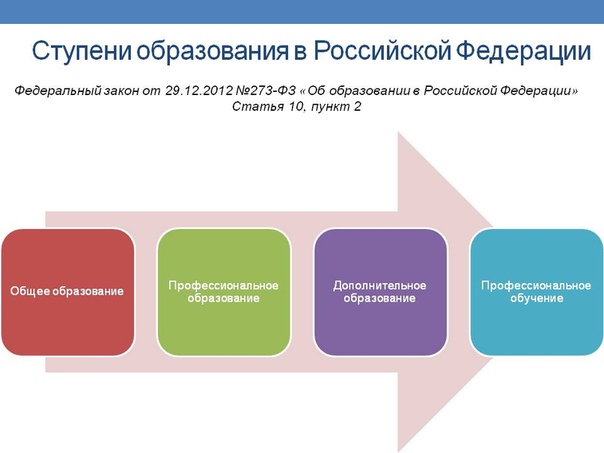 Ступени образования в Российской Федерации

Федеральный закон от 29.12.2012 №273-ФЗ «Об образовании в Российской Федерации» Статья 10, пункт 2

Общее образование

Профессиональное образование

Дополнительное образование

Профессиональное обучение